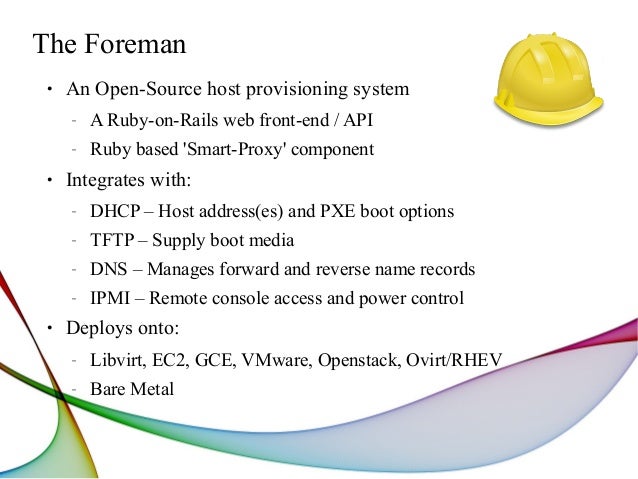 The Foreman

• An Open-Source host provisioning system
  - A Ruby-on-Rails web front-end / API
  - Ruby based 'Smart-Proxy' component
• Integrates with:
  - DHCP – Host address(es) and PXE boot options
  - TFTP – Supply boot media
  - DNS – Manages forward and reverse name records
  - IPMI – Remote console access and power control
• Deploys onto:
  - Libvirt, EC2, GCE, VMware, Openstack, Ovirt/RHEV
  - Bare Metal